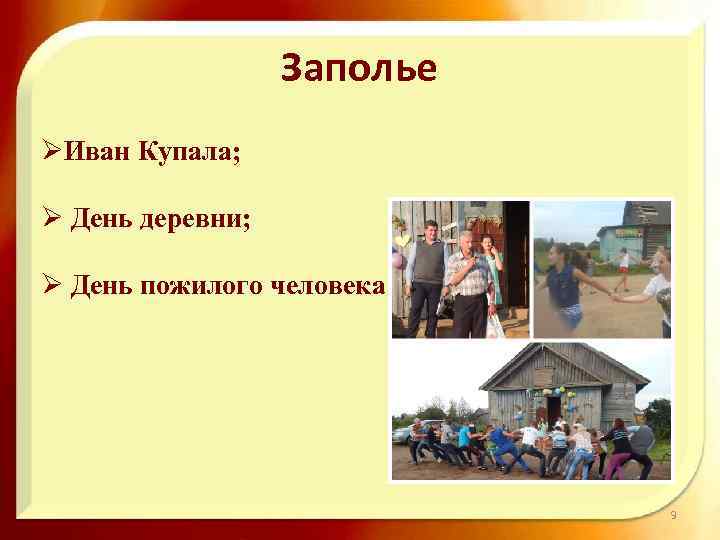 Заполье

➢Иван Купала;

➢ День деревни;

➢ День пожилого человека

9